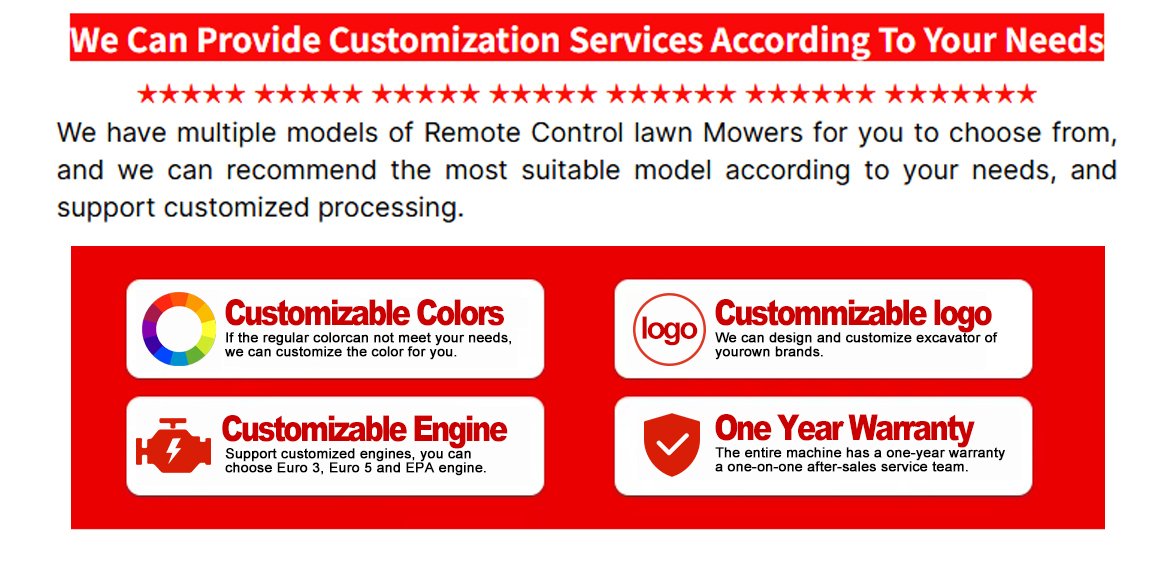 We Can Provide Customization Services According To Your Needs

★★★★★ ★★★★★ ★★★★★ ★★★★★ ★★★★★★ ★★★★★★ ★★★★★★★

We have multiple models of Remote Control lawn Mowers for you to choose from, and we can recommend the most suitable model according to your needs, and support customized processing.

Customizable Colors
If the regular colorcan not meet your needs, we can customize the color for you.

logo
Custommizable logo
We can design and customize excavator of yourown brands.

Customizable Engine
Support customized engines, you can choose Euro 3, Euro 5 and EPA engine.

One Year Warranty
The entire machine has a one-year warranty a one-on-one after-sales service team.